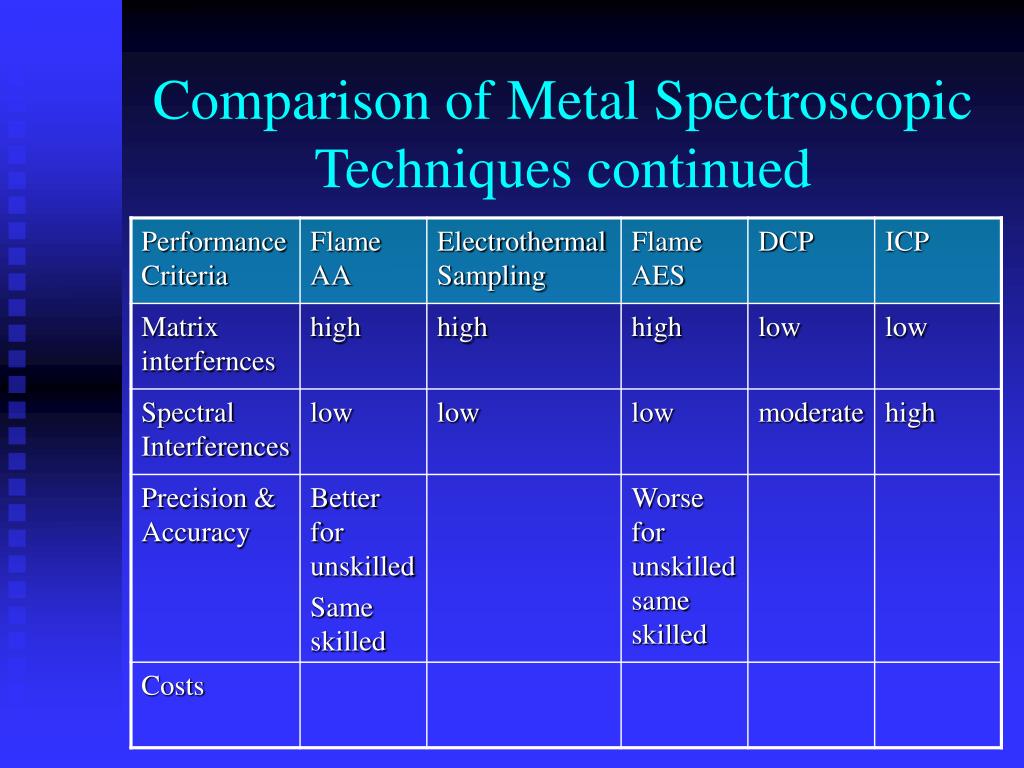 Comparison of Metal Spectroscopic Techniques continued

| Performance Criteria | Flame AA | Electrothermal Sampling | Flame AES | DCP | ICP |
|---|---|---|---|---|---|
| Matrix interfernces | high | high | high | low | low |
| Spectral Interferences | low | low | low | moderate | high |
| Precision & Accuracy | Better for unskilled Same skilled | | Worse for unskilled same skilled | | |
| Costs | | | | | |